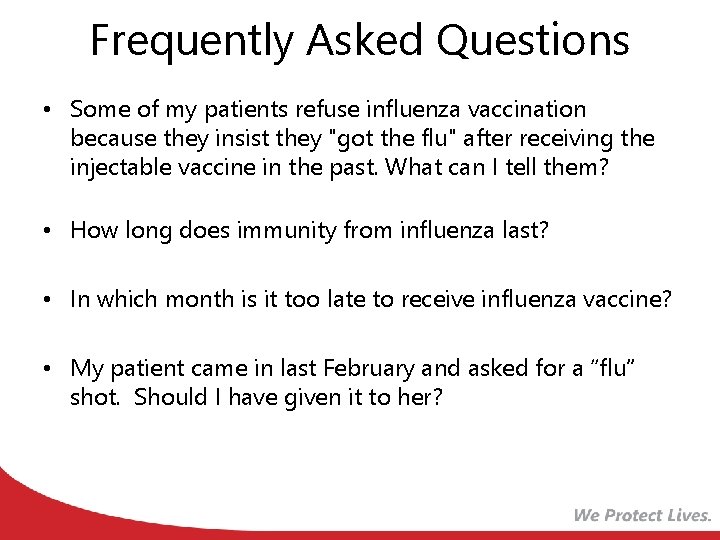 Frequently Asked Questions

• Some of my patients refuse influenza vaccination because they insist they "got the flu" after receiving the injectable vaccine in the past. What can I tell them?

• How long does immunity from influenza last?

• In which month is it too late to receive influenza vaccine?

• My patient came in last February and asked for a “flu” shot. Should I have given it to her?

We Protect Lives.